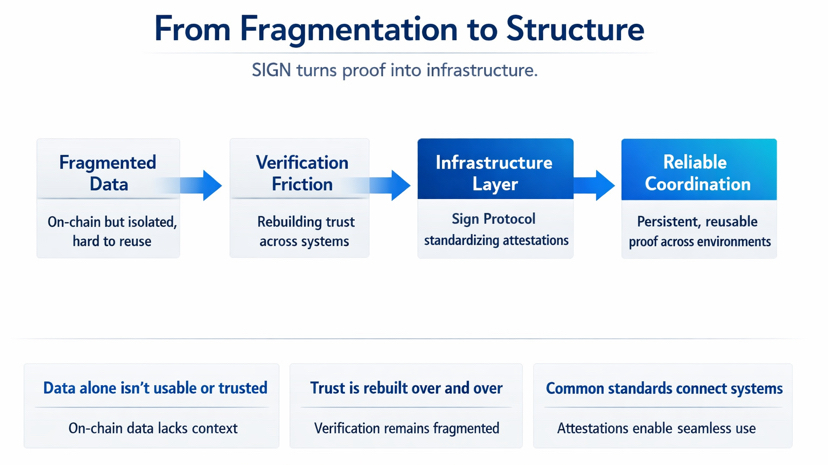 From Fragmentation to Structure

SIGN turns proof into infrastructure.

Fragmented Data

On-chain but isolated, hard to reuse

Verification Friction

Rebuilding trust across systems

Infrastructure Layer

Sign Protocol standardizing attestations

Reliable Coordination

Persistent, reusable proof across environments

Data alone isn't usable or trusted

On-chain data lacks context

Trust is rebuilt over and over

Verification remains fragmented

Common standards connect systems

Attestations enable seamless use